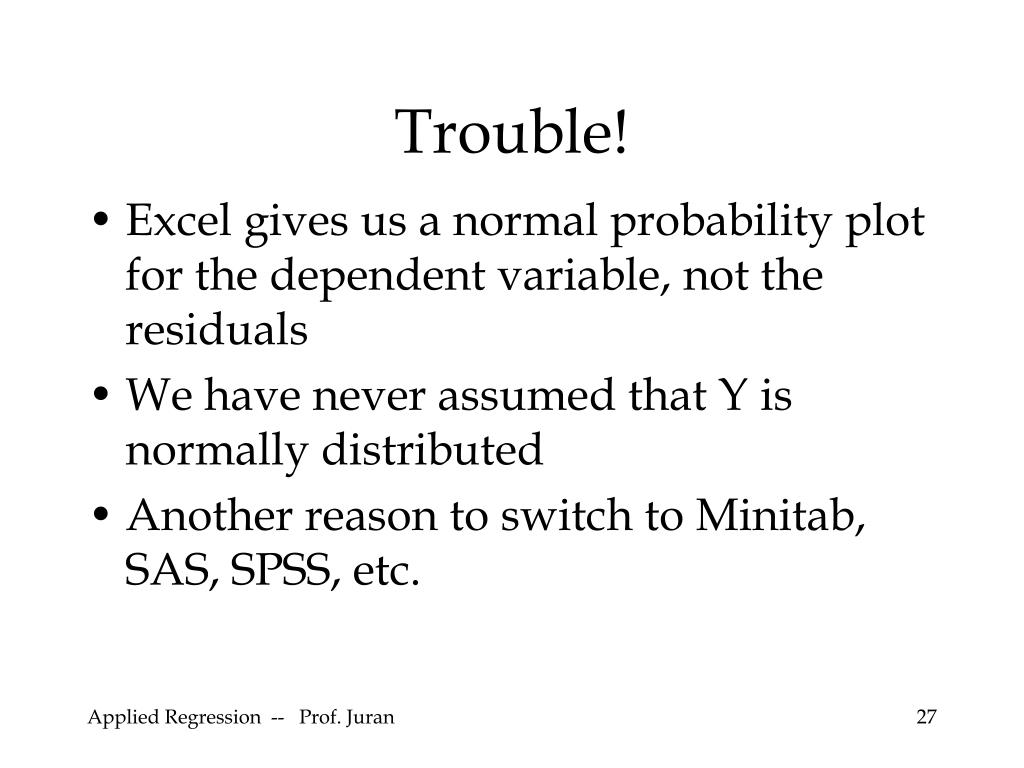 Trouble!

• Excel gives us a normal probability plot for the dependent variable, not the residuals
• We have never assumed that Y is normally distributed
• Another reason to switch to Minitab, SAS, SPSS, etc.

Applied Regression -- Prof. Juran

27